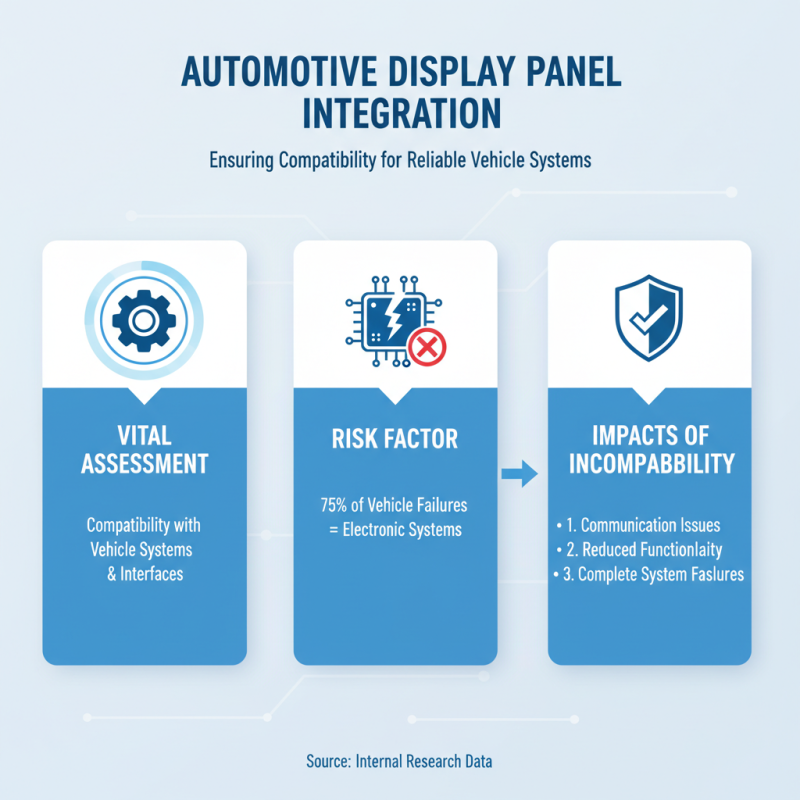 AUTOMOTIVE DISPLAY PANEL INTEGRATION

Ensuring Compatibility for Reliable Vehicle Systems

VITAL ASSESSMENT

Compatibility with Vehicle Systems & Interfaces

RISK FACTOR

75% of Vehicle Failures = Electronic Systems

IMPACTS OF INCOMPABBILITY

• 1. Communication Issues
• 2. Reduced Functionlaity
• 3. Complete System Faslures

Source: Internal Research Data